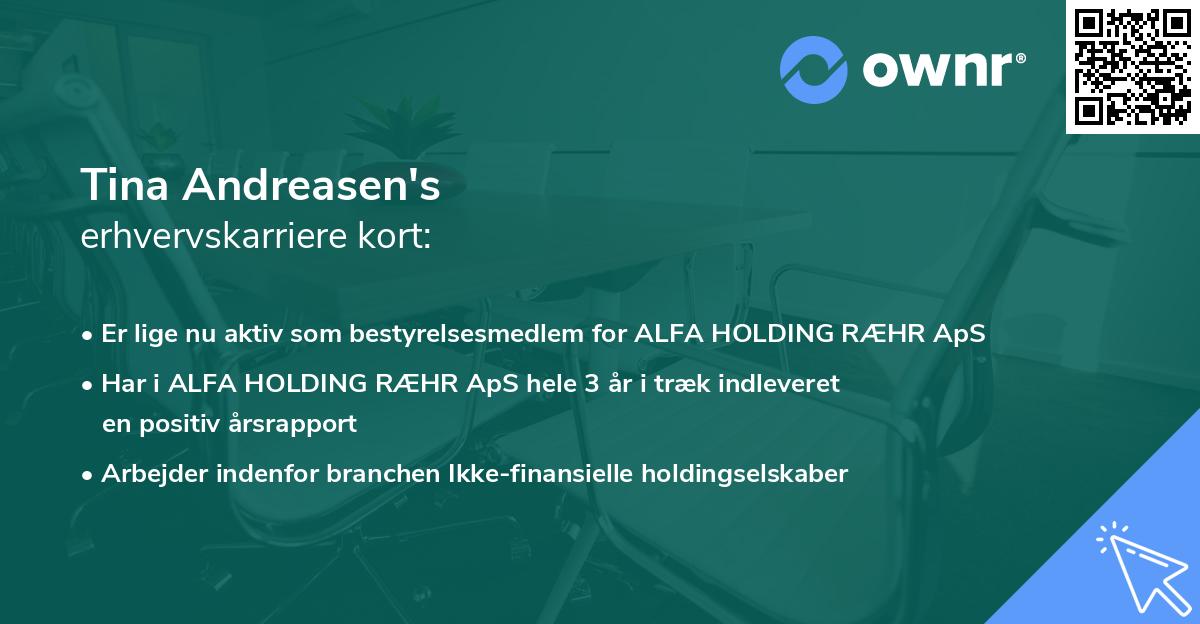 ownr®

Tina Andreasen's
erhvervskarriere kort:

• Er lige nu aktiv som bestyrelsesmedlem for ALFA HOLDING RÆHR ApS
• Har i ALFA HOLDING RÆHR ApS hele 3 år i træk indleveret en positiv årsrapport
• Arbejder indenfor branchen Ikke-finansielle holdingselskaber